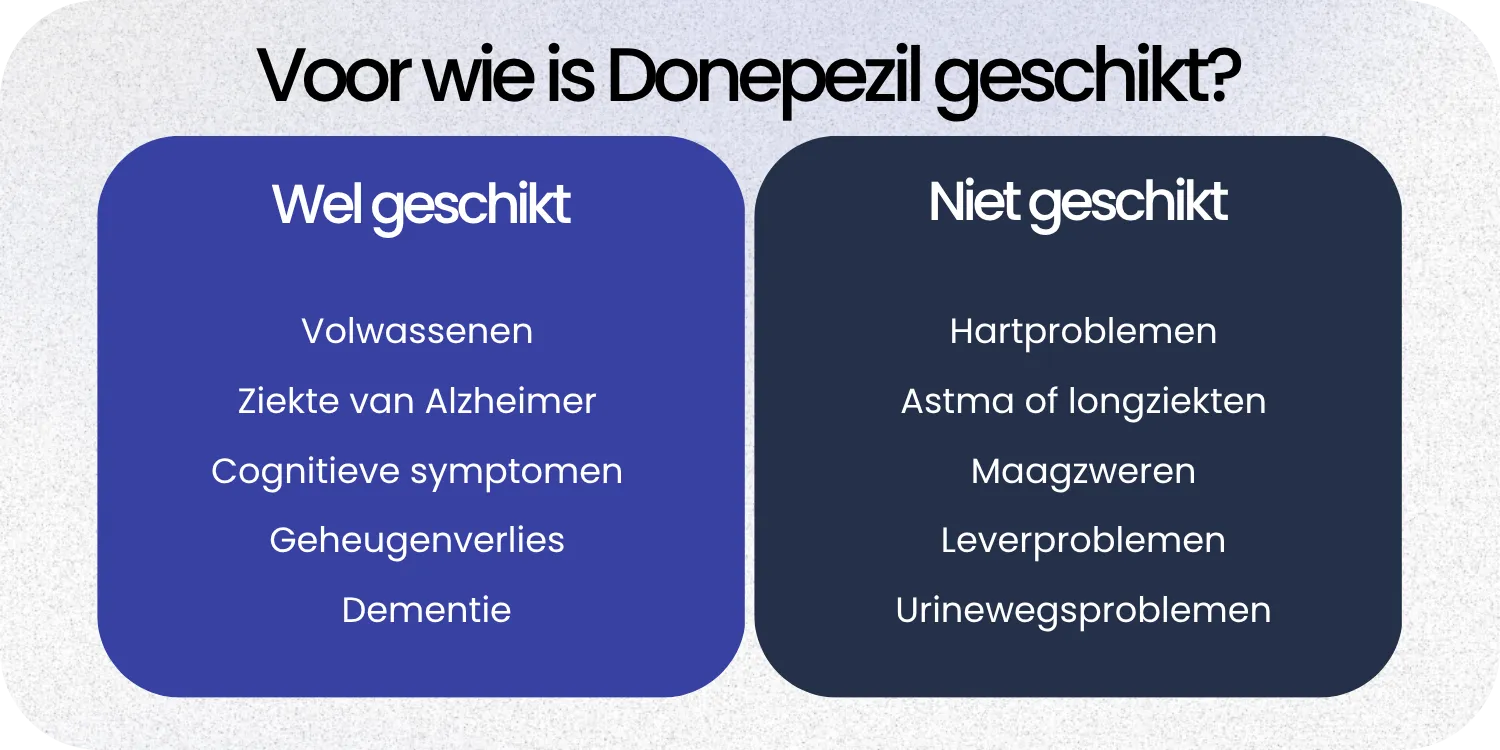 Voor wie is Donepezil geschikt?

Wel geschikt

Volwassenen

Ziekte van Alzheimer

Cognitieve symptomen

Geheugenverlies

Dementie

Niet geschikt

Hartproblemen

Astma of longziekten

Maagzweren

Leverproblemen

Urinewegsproblemen